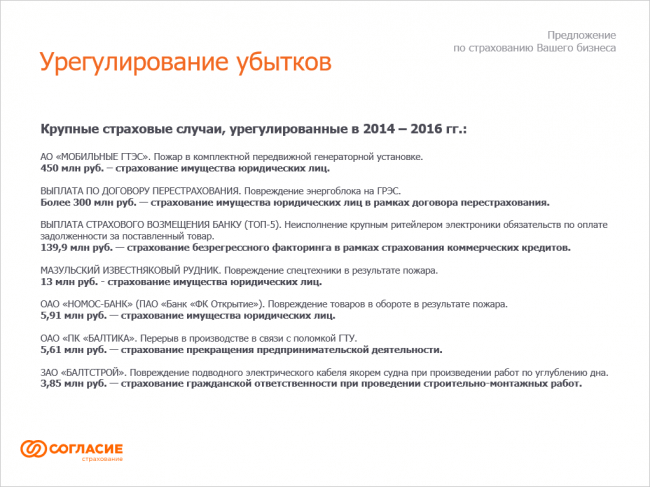 Предложение
по страхованию Вашего бизнеса

Урегулирование убытков

Крупные страховые случаи, урегулированные в 2014 – 2016 гг.:

АО «МОБИЛЬНЫЕ ГТЭС». Пожар в комплектной передвижной генераторной установке.
450 млн руб. – страхование имущества юридических лиц.

ВЫПЛАТА ПО ДОГОВОРУ ПЕРЕСТРАХОВАНИЯ. Повреждение энергоблока на ГРЭС.
Более 300 млн руб. — страхование имущества юридических лиц в рамках договора перестрахования.

ВЫПЛАТА СТРАХОВОГО ВОЗМЕЩЕНИЯ БАНКУ (ТОП-5). Неисполнение крупным ритейлером электроники обязательств по оплате задолженности за поставленный товар.
139,9 млн руб. — страхование безрегрессного факторинга в рамках страхования коммерческих кредитов.

МАЗУЛЬСКИЙ ИЗВЕСТНЯКОВЫЙ РУДНИК. Повреждение спецтехники в результате пожара.
13 млн руб. - страхование имущества юридических лиц.

ОАО «НОМОС-БАНК» (ПАО «Банк «ФК Открытие»). Повреждение товаров в обороте в результате пожара.
5,91 млн руб. — страхование имущества юридических лиц.

ОАО «ПК «БАЛТИКА». Перерыв в производстве в связи с поломкой ГТУ.
5,61 млн руб. — страхование прекращения предпринимательской деятельности.

ЗАО «БАЛТСТРОЙ». Повреждение подводного электрического кабеля якорем судна при произведении работ по углублению дна.
3,85 млн руб. — страхование гражданской ответственности при проведении строительно-монтажных работ.

СОГЛАСИЕ
страхование